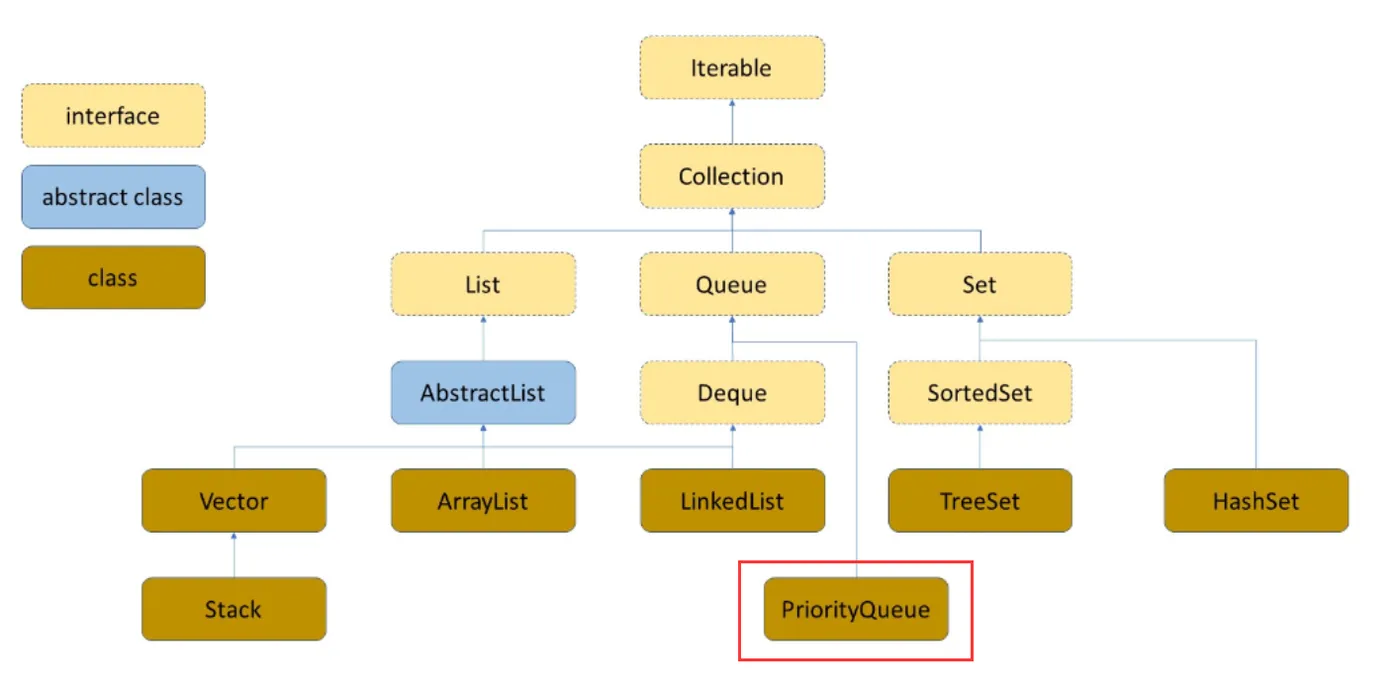 interface

abstract class

class

Iterable

Collection

List

Queue

Set

AbstractList

Deque

SortedSet

Vector

ArrayList

LinkedList

TreeSet

HashSet

Stack

PriorityQueue